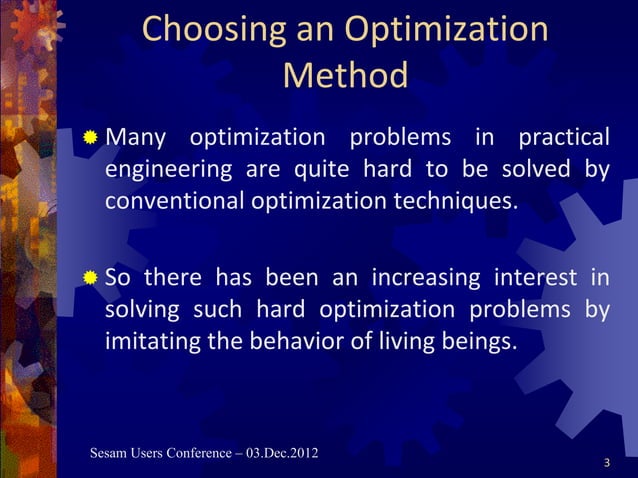 Choosing an Optimization Method

Many optimization problems in practical engineering are quite hard to be solved by conventional optimization techniques.

So there has been an increasing interest in solving such hard optimization problems by imitating the behavior of living beings.

Sesam Users Conference – 03.Dec.2012

3